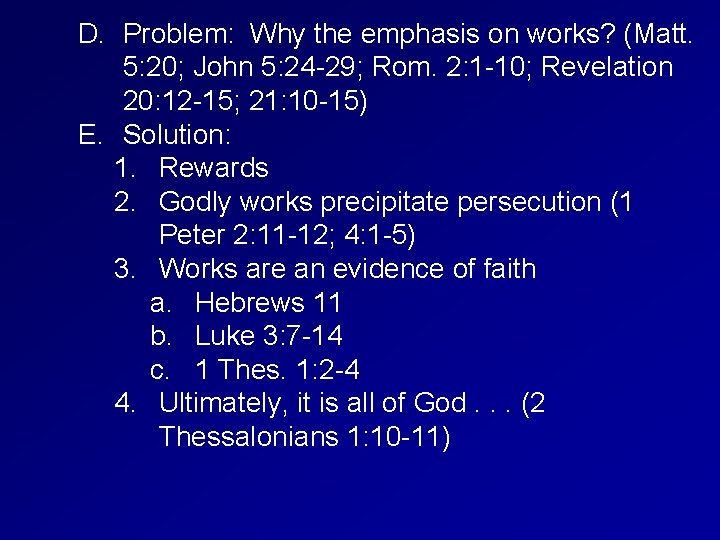 D. Problem: Why the emphasis on works? (Matt. 5:20; John 5:24-29; Rom. 2:1-10; Revelation 20:12-15; 21:10-15)

E. Solution:

1. Rewards

2. Godly works precipitate persecution (1 Peter 2:11-12; 4:1-5)

3. Works are an evidence of faith

a. Hebrews 11

b. Luke 3:7-14

c. 1 Thes. 1:2-4

4. Ultimately, it is all of God . . . (2 Thessalonians 1:10-11)